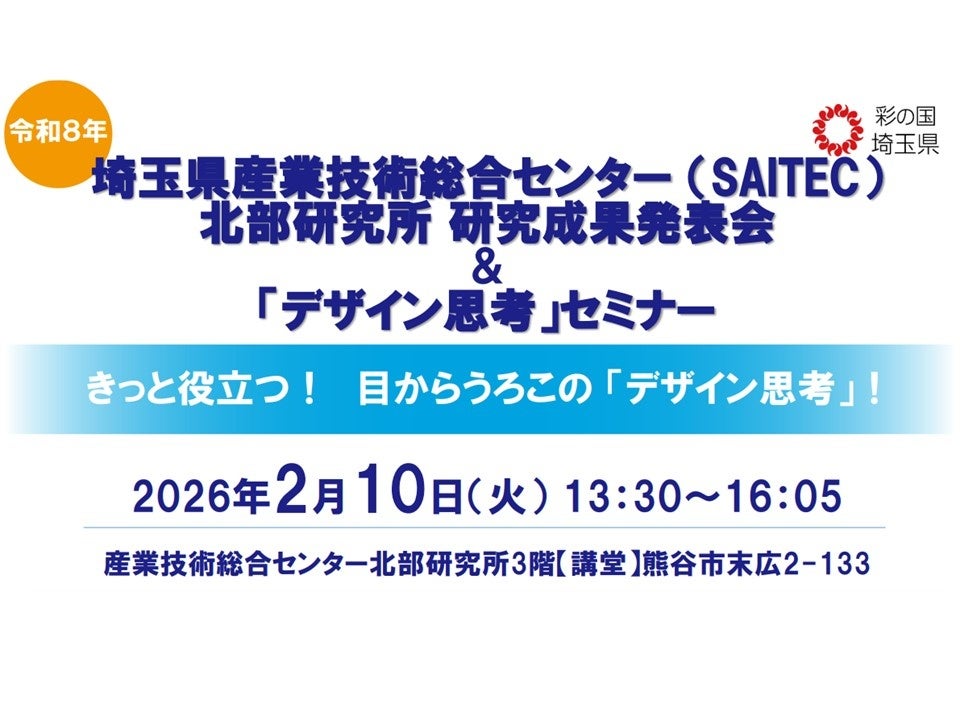 令和8年

彩の国
埼玉県

埼玉県産業技術総合センター（SAITEC）
北部研究所 研究成果発表会
&
「デザイン思考」セミナー

きっと役立つ！ 目からうろこの「デザイン思考」！

2026年2月10日（火） 13:30～16:05

産業技術総合センター北部研究所3階【講堂】熊谷市末広2-133